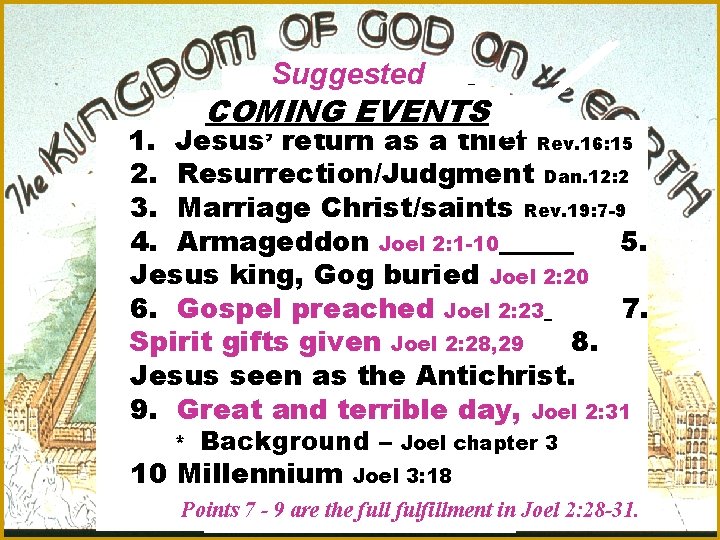 The KINGDOM OF GOD on the EARTH

Suggested

COMING EVENTS

1. Jesus' return as a thief Rev.16:15
2. Resurrection/Judgment Dan.12:2
3. Marriage Christ/saints Rev.19:7-9
4. Armageddon Joel 2:1-10 5. Jesus king, Gog buried Joel 2:20
6. Gospel preached Joel 2:23 7. Spirit gifts given Joel 2:28,29 8. Jesus seen as the Antichrist.
9. Great and terrible day, Joel 2:31
* Background – Joel chapter 3
10 Millennium Joel 3:18

Points 7 - 9 are the full fulfillment in Joel 2:28-31.